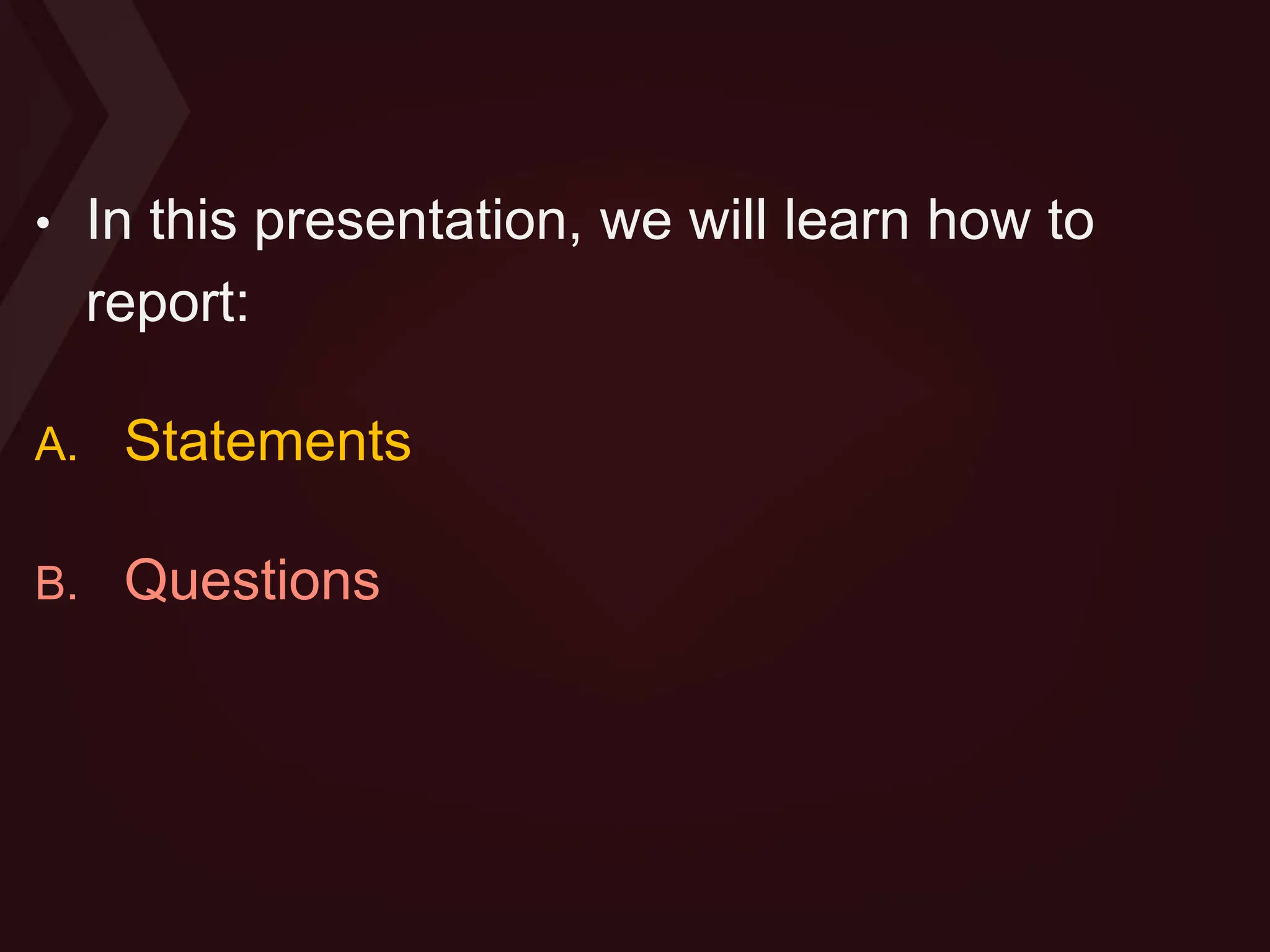 • In this presentation, we will learn how to report:

A. Statements

B. Questions